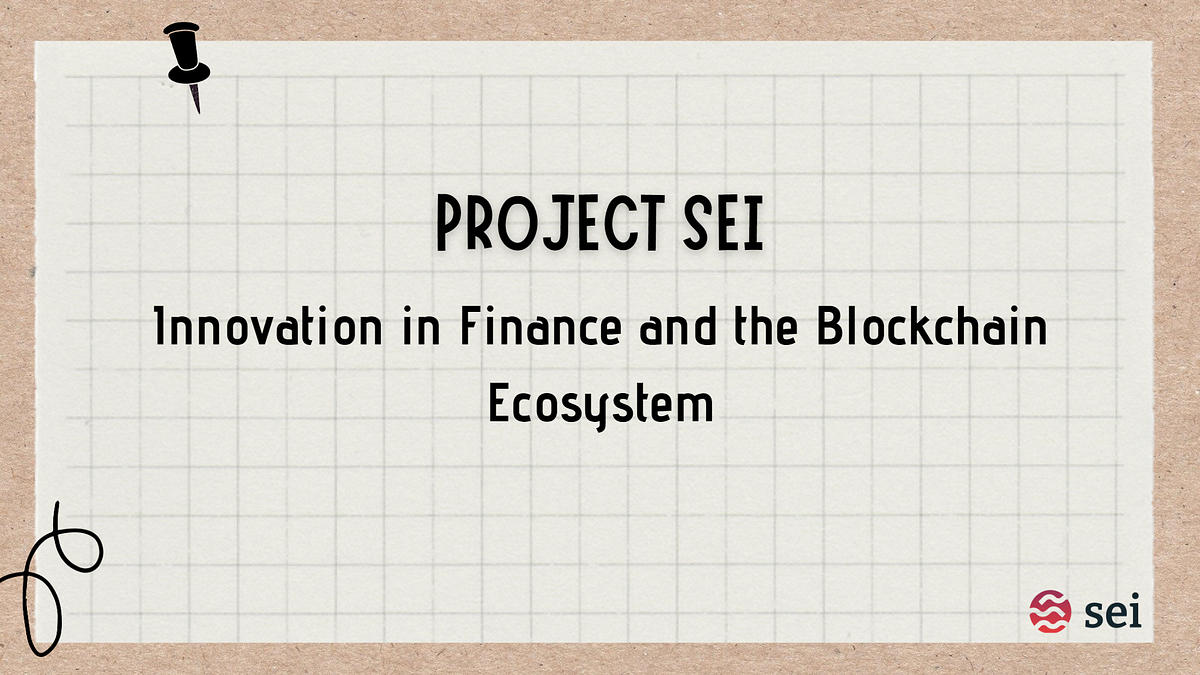 PROJECT SEI

Innovation in Finance and the Blockchain Ecosystem

sei